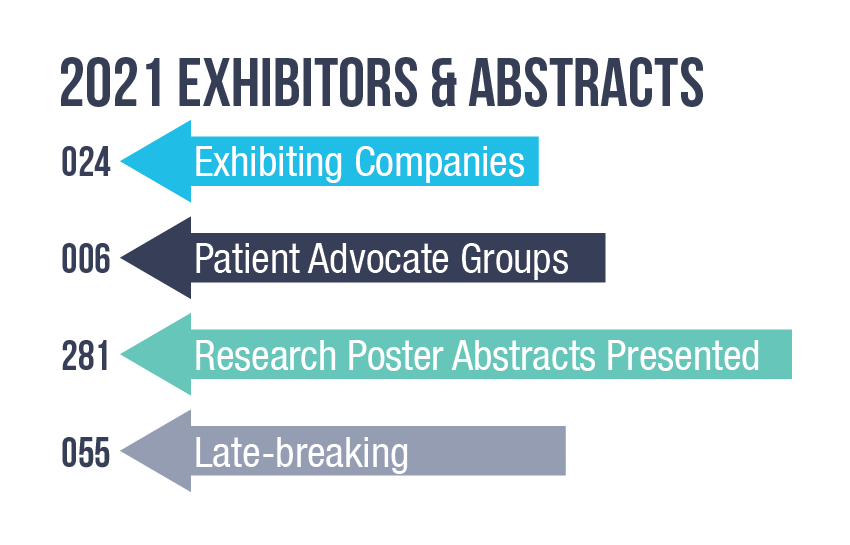 2021 EXHIBITORS & ABSTRACTS

024 Exhibiting Companies

006 Patient Advocate Groups

281 Research Poster Abstracts Presented

055 Late-breaking